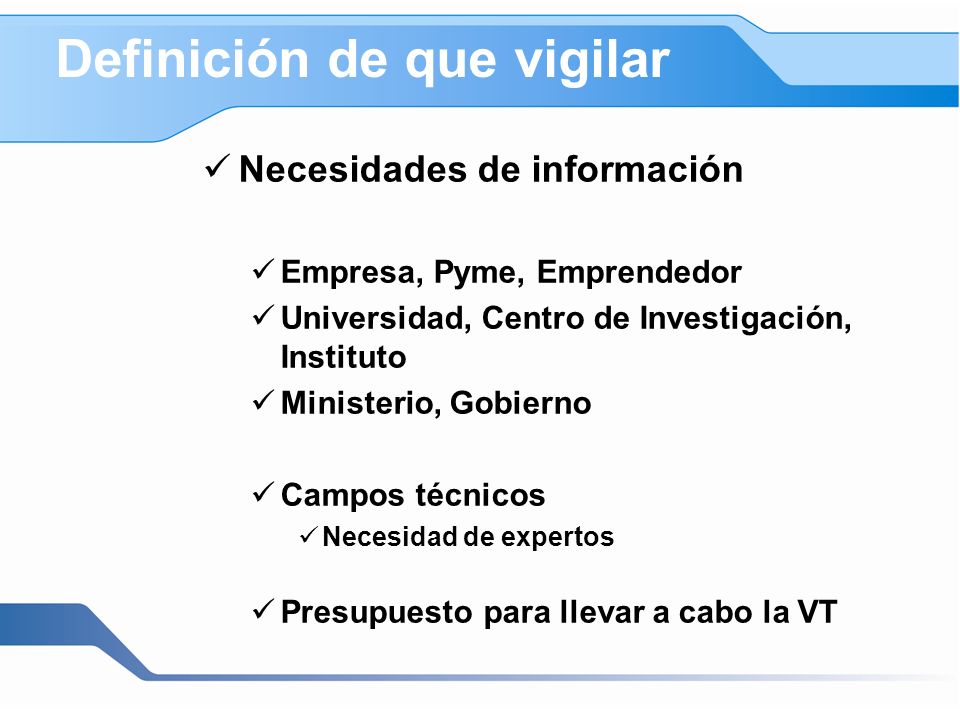 Definición de que vigilar

✓ Necesidades de información

✓ Empresa, Pyme, Emprendedor
✓ Universidad, Centro de Investigación, Instituto
✓ Ministerio, Gobierno

✓ Campos técnicos
✓ Necesidad de expertos

✓ Presupuesto para llevar a cabo la VT